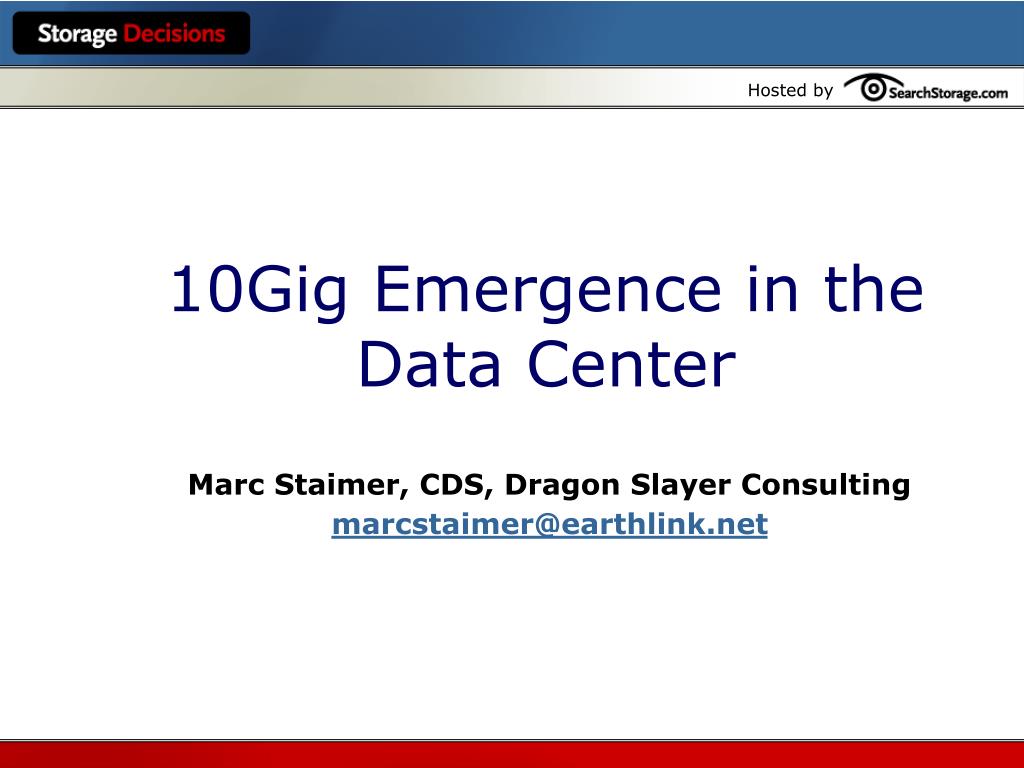 Storage Decisions

Hosted by SearchStorage.com

10Gig Emergence in the Data Center

Marc Staimer, CDS, Dragon Slayer Consulting
marcstaimer@earthlink.net